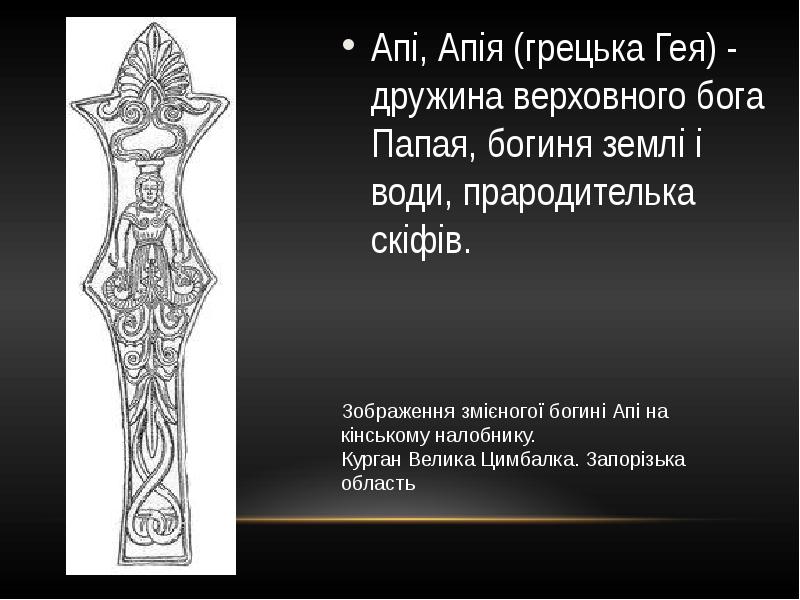 • Апі, Апія (грецька Гея) - дружина верховного бога Папая, богиня землі і води, прародителька скіфів.

Зображення змієногої богині Апі на кінському налобнику.
Курган Велика Цимбалка. Запорізька область